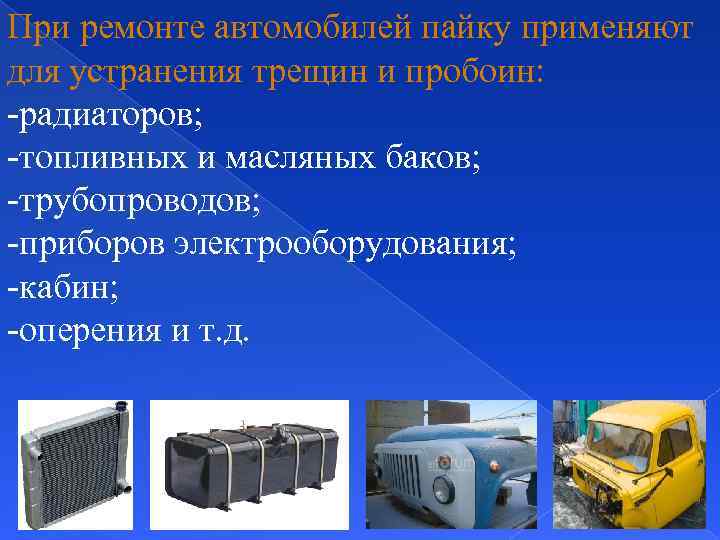 При ремонте автомобилей пайку применяют для устранения трещин и пробоин:
-радиаторов;
-топливных и масляных баков;
-трубопроводов;
-приборов электрооборудования;
-кабин;
-оперения и т.д.